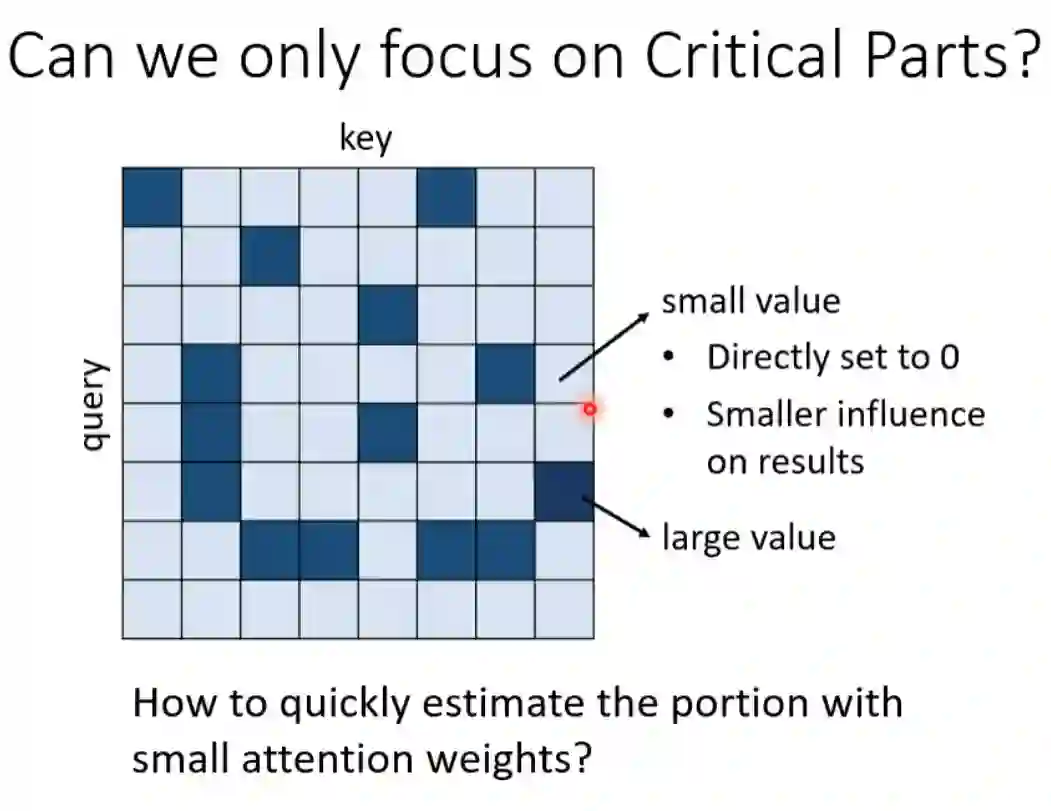 Can we only focus on Critical Parts?

key

query

small value

• Directly set to 0

• Smaller influence on results

large value

How to quickly estimate the portion with small attention weights?